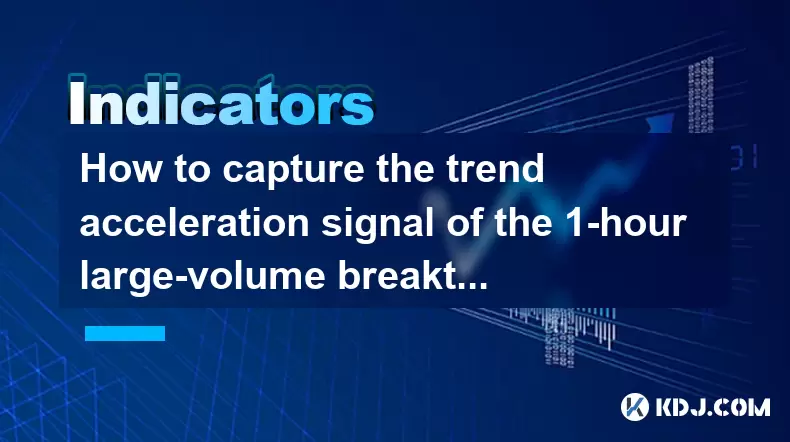 Indicators

How to capture the trend acceleration signal of the 1-hour large-volume breakt...

KDJ.COM